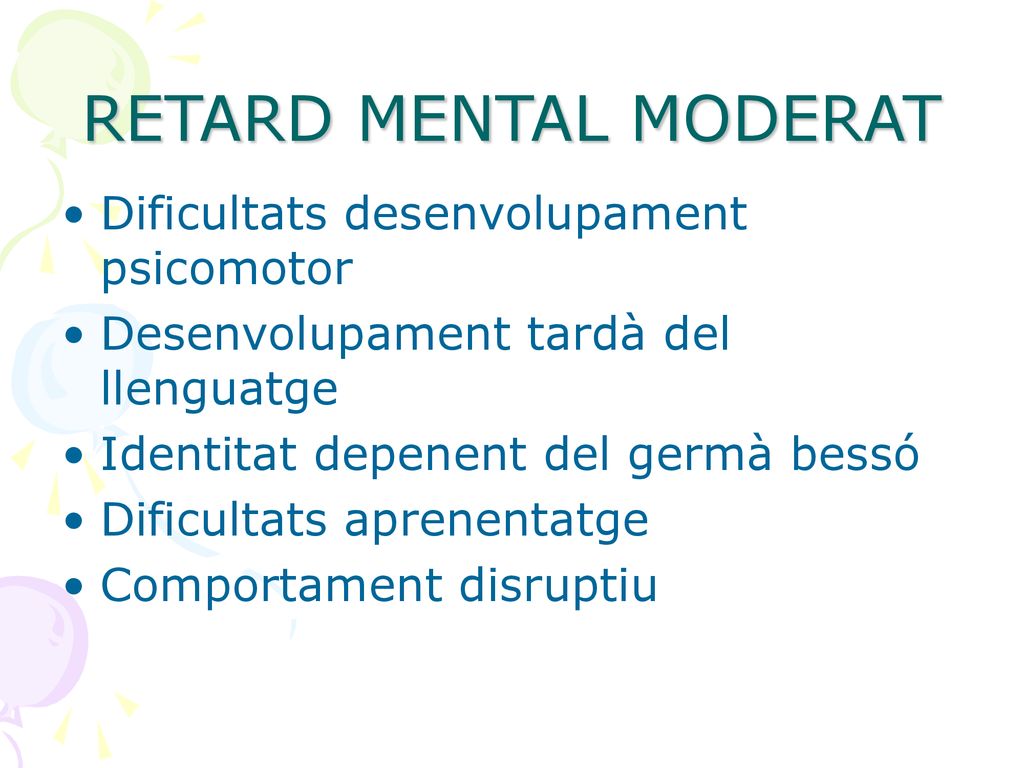 RETARD MENTAL MODERAT

• Dificultats desenvolupament psicomotor
• Desenvolupament tardà del llenguatge
• Identitat depenent del germà bessó
• Dificultats aprenentatge
• Comportament disruptiu